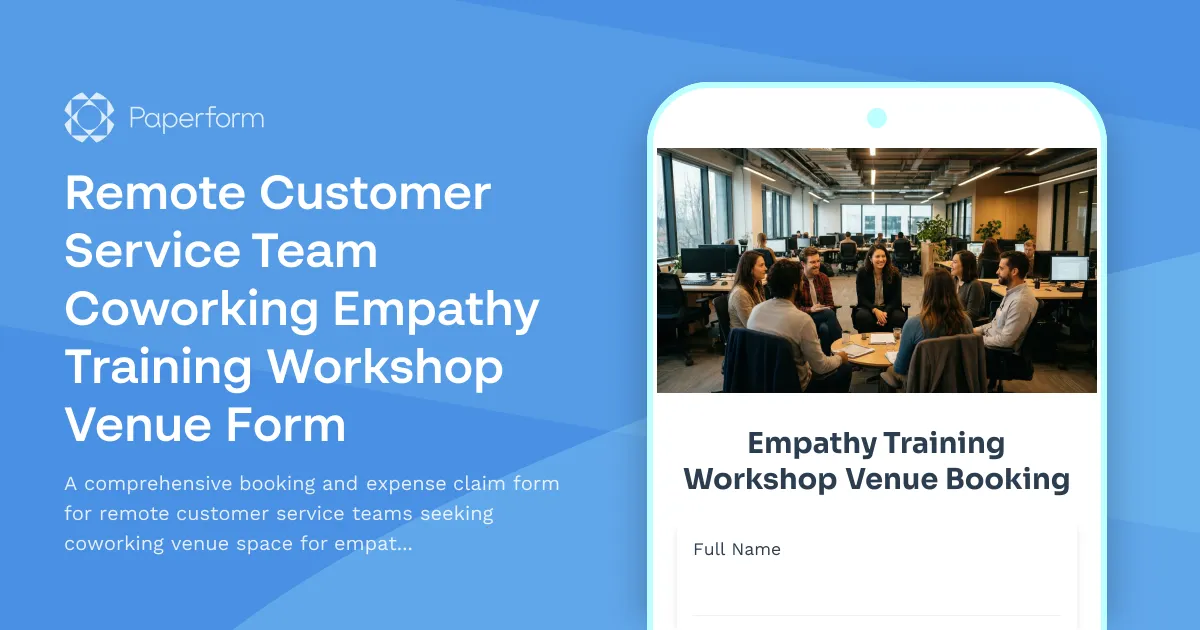 Paperform

Remote Customer Service Team Coworking Empathy Training Workshop Venue Form

A comprehensive booking and expense claim form for remote customer service teams seeking coworking venue space for empat...

Empathy Training Workshop Venue Booking

Full Name